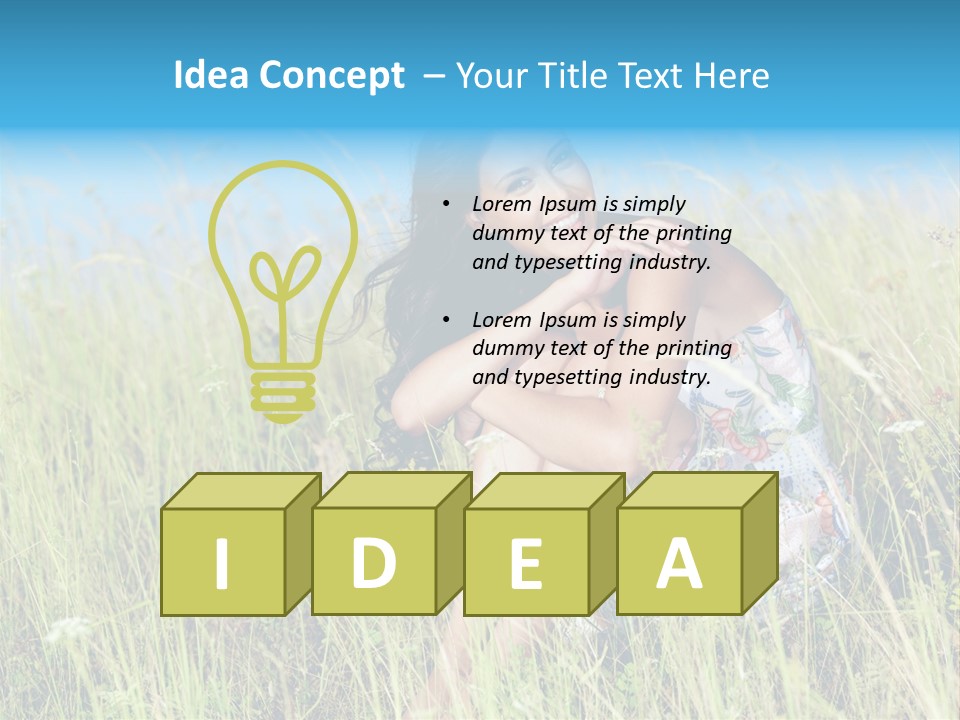 Idea Concept – Your Title Text Here

• Lorem Ipsum is simply dummy text of the printing and typesetting industry.

• Lorem Ipsum is simply dummy text of the printing and typesetting industry.

I D E A